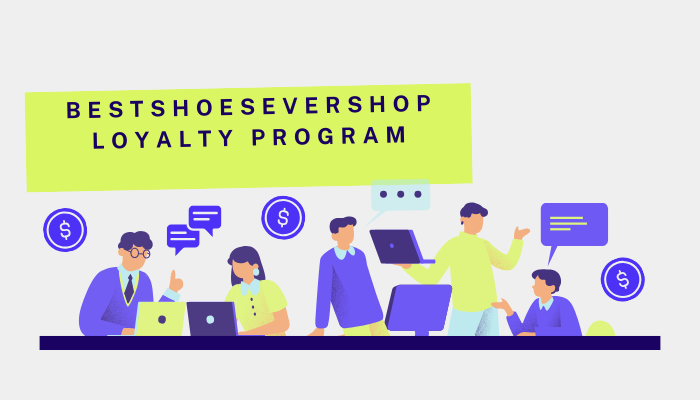 BESTSHOESEVERSHOP
LOYALTY PROGRAM

$

$

$